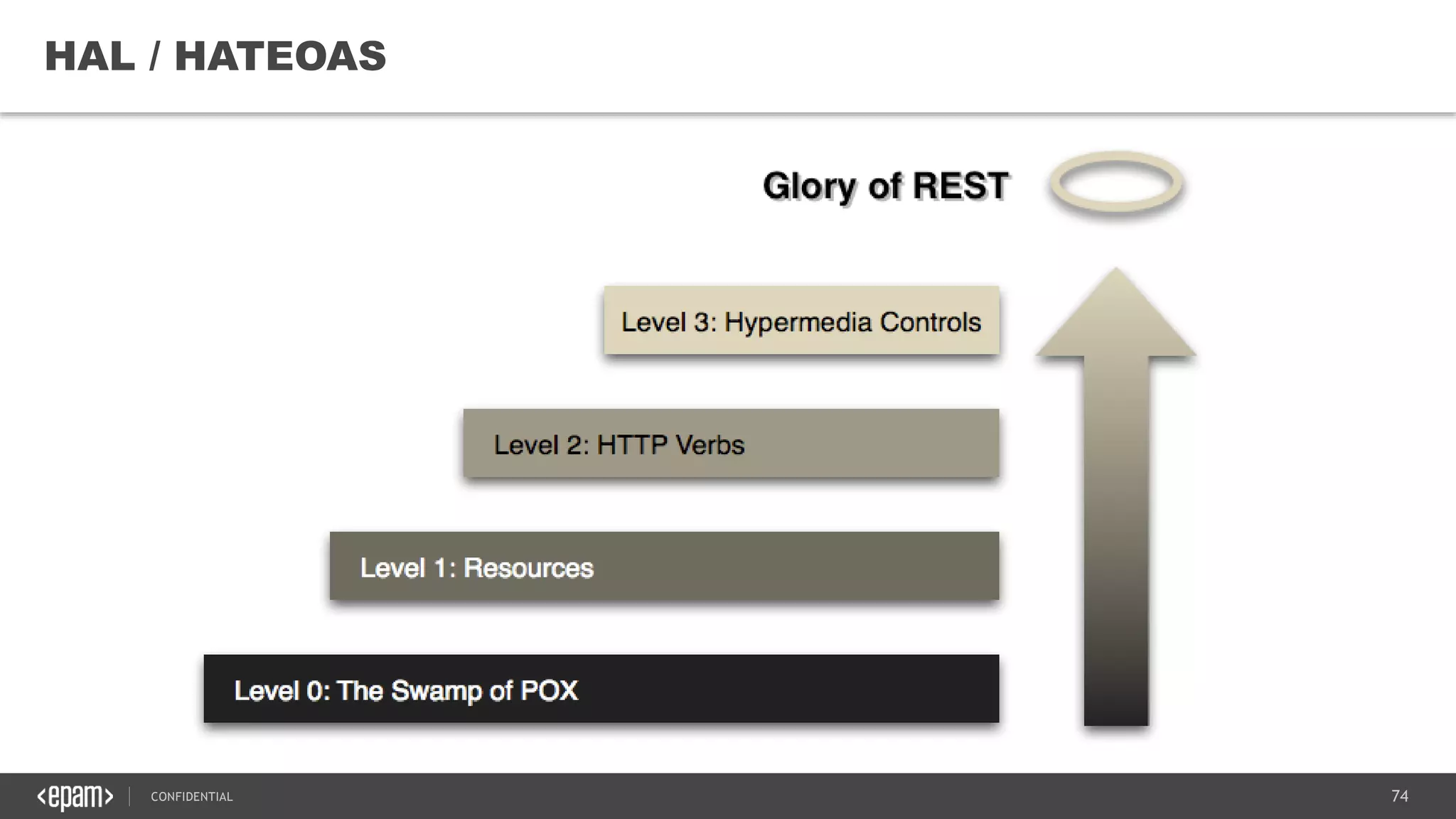 HAL / HATEOAS

Glory of REST

Level 3: Hypermedia Controls

Level 2: HTTP Verbs

Level 1: Resources

Level 0: The Swamp of POX

<epam> CONFIDENTIAL 74